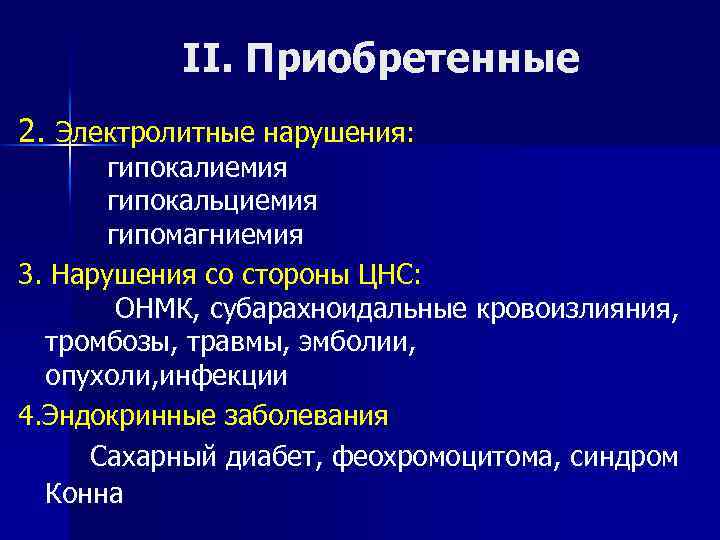 II. Приобретенные

2. Электролитные нарушения:
гипокалиемия
гипокальциемия
гипомагниемия

3. Нарушения со стороны ЦНС:
ОНМК, субарахноидальные кровоизлияния, тромбозы, травмы, эмболии, опухоли,инфекции

4.Эндокринные заболевания
Сахарный диабет, феохромоцитома, синдром Конна